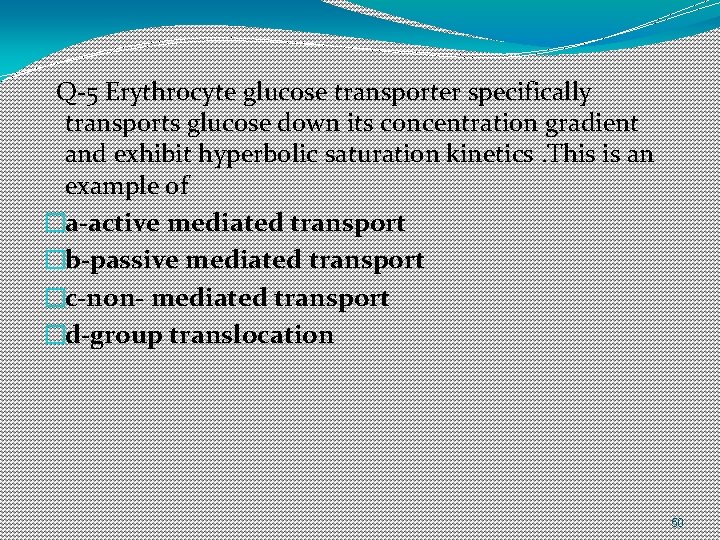 Q-5 Erythrocyte glucose transporter specifically transports glucose down its concentration gradient and exhibit hyperbolic saturation kinetics .This is an example of

a-active mediated transport

b-passive mediated transport

c-non- mediated transport

d-group translocation

50